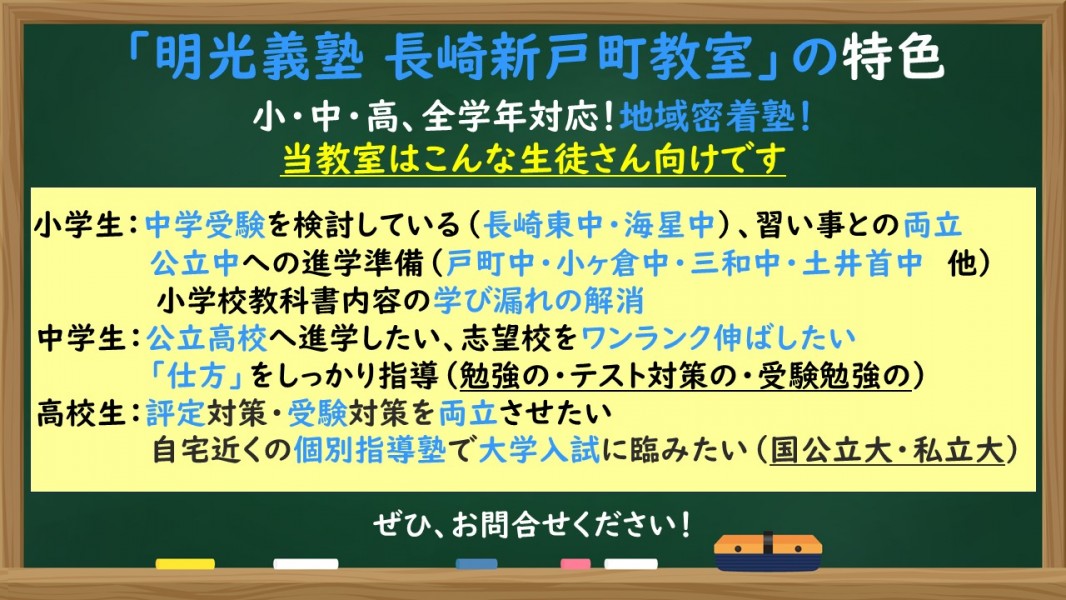 「明光義塾 長崎新戸町教室」の特色

小・中・高、全学年対応！地域密着塾！
当教室はこんな生徒さん向けです

小学生：中学受験を検討している（長崎東中・海星中）、習い事との両立
公立中への進学準備（戸町中・小ヶ倉中・三和中・土井首中　他）
小学校教科書内容の学び漏れの解消
中学生：公立高校へ進学したい、志望校をワンランク伸ばしたい
「仕方」をしっかり指導（勉強の・テスト対策の・受験勉強の）
高校生：評定対策・受験対策を両立させたい
自宅近くの個別指導塾で大学入試に臨みたい（国公立大・私立大）

ぜひ、お問合せください！